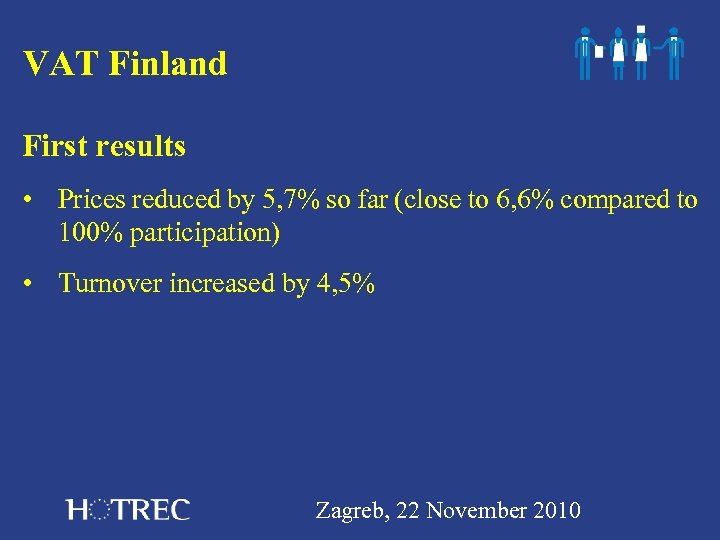 VAT Finland

First results

• Prices reduced by 5,7% so far (close to 6,6% compared to 100% participation)

• Turnover increased by 4,5%

HOTREC

Zagreb, 22 November 2010